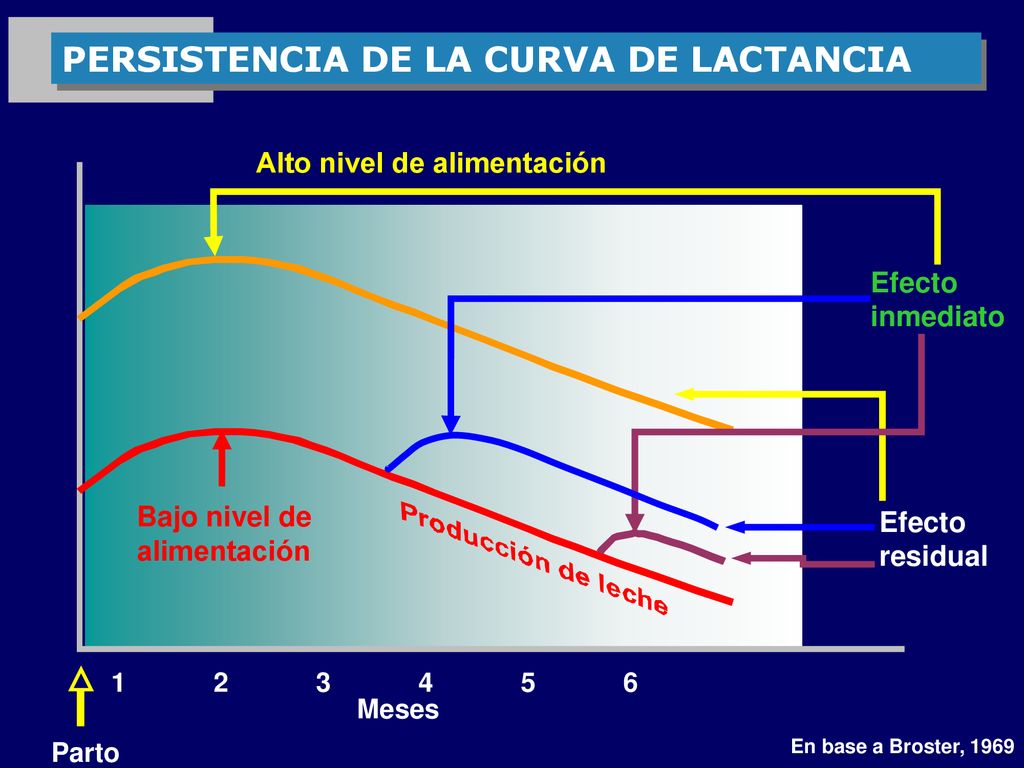 PERSISTENCIA DE LA CURVA DE LACTANCIA

Alto nivel de alimentación

Efecto inmediato

Bajo nivel de alimentación

Producción de leche

Efecto residual

1 2 3 4 5 6

Meses

Parto

En base a Broster, 1969